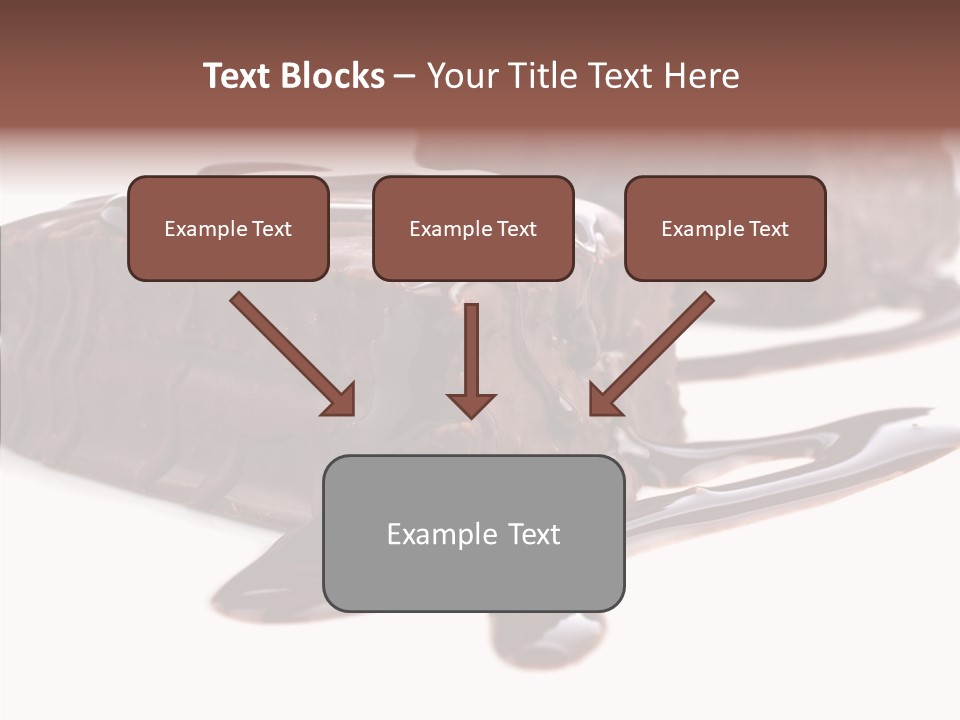 Text Blocks – Your Title Text Here

Example Text

Example Text

Example Text

Example Text